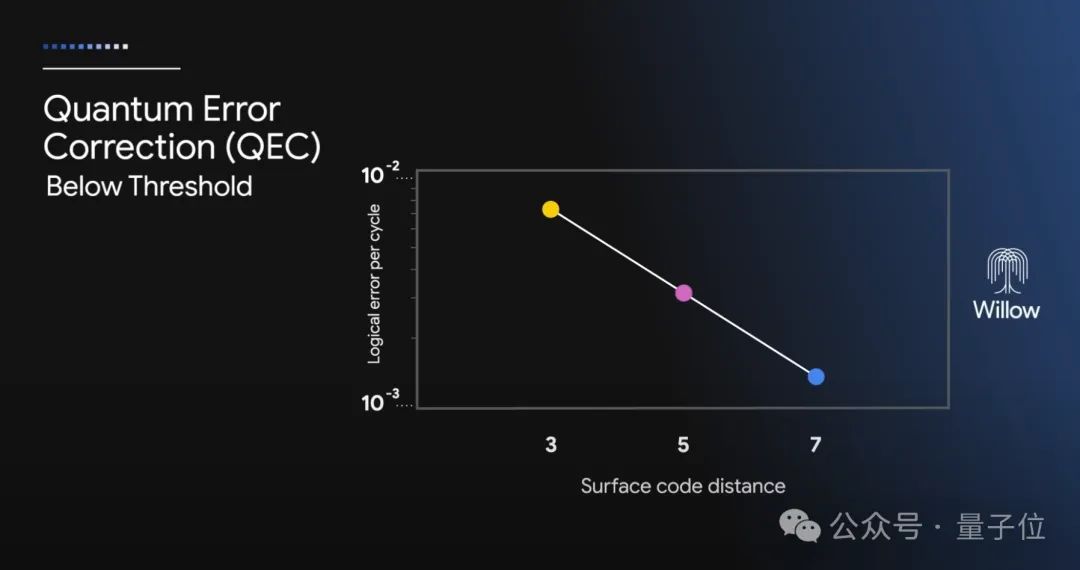 Quantum Error Correction (QEC)
Below Threshold

$10^{-2}$

$10^{-3}$

Logical error per cycle

3

5

7

Surface code distance

Willow

公众号 · 量子位